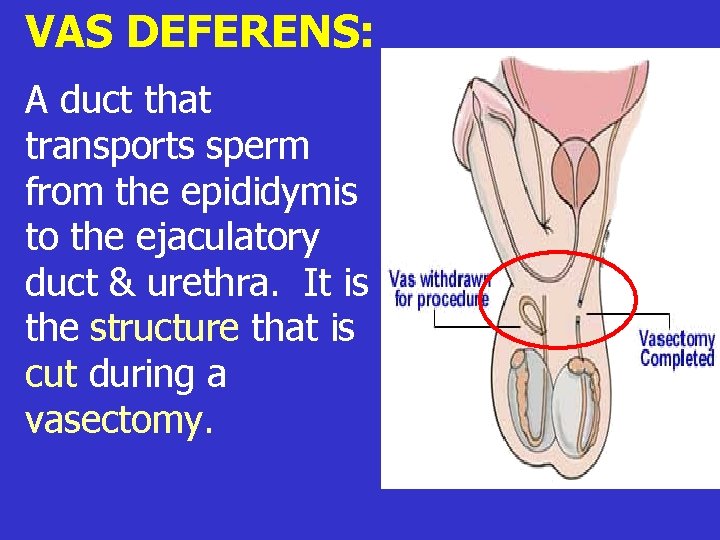 VAS DEFERENS:

A duct that transports sperm from the epididymis to the ejaculatory duct & urethra. It is the structure that is cut during a vasectomy.

Vas withdrawn for procedure

Vasectomy Completed